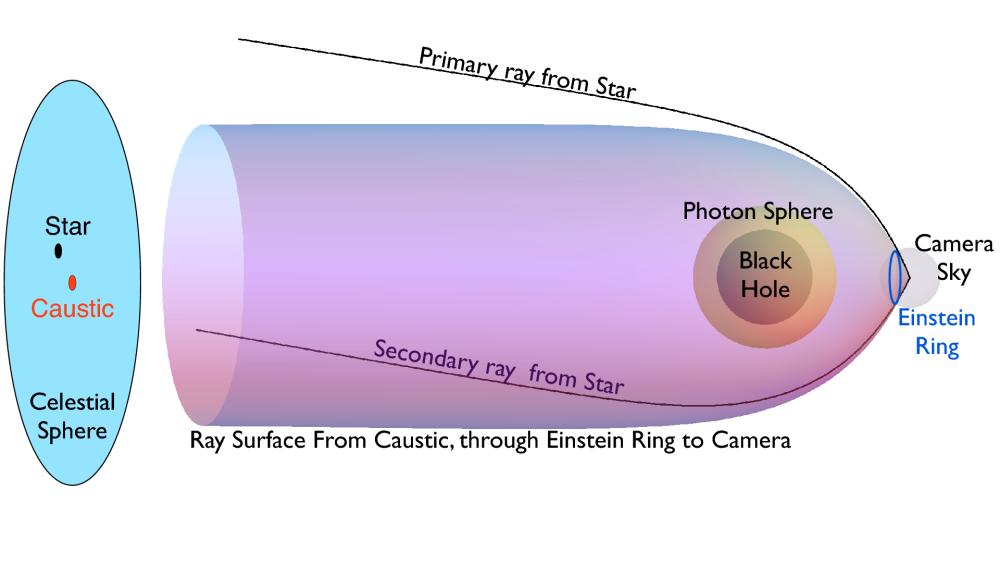 Primary ray from Star

Star

Caustic

Celestial Sphere

Photon Sphere

Black Hole

Camera Sky

Einstein Ring

Secondary ray from Star

Ray Surface From Caustic, through Einstein Ring to Camera